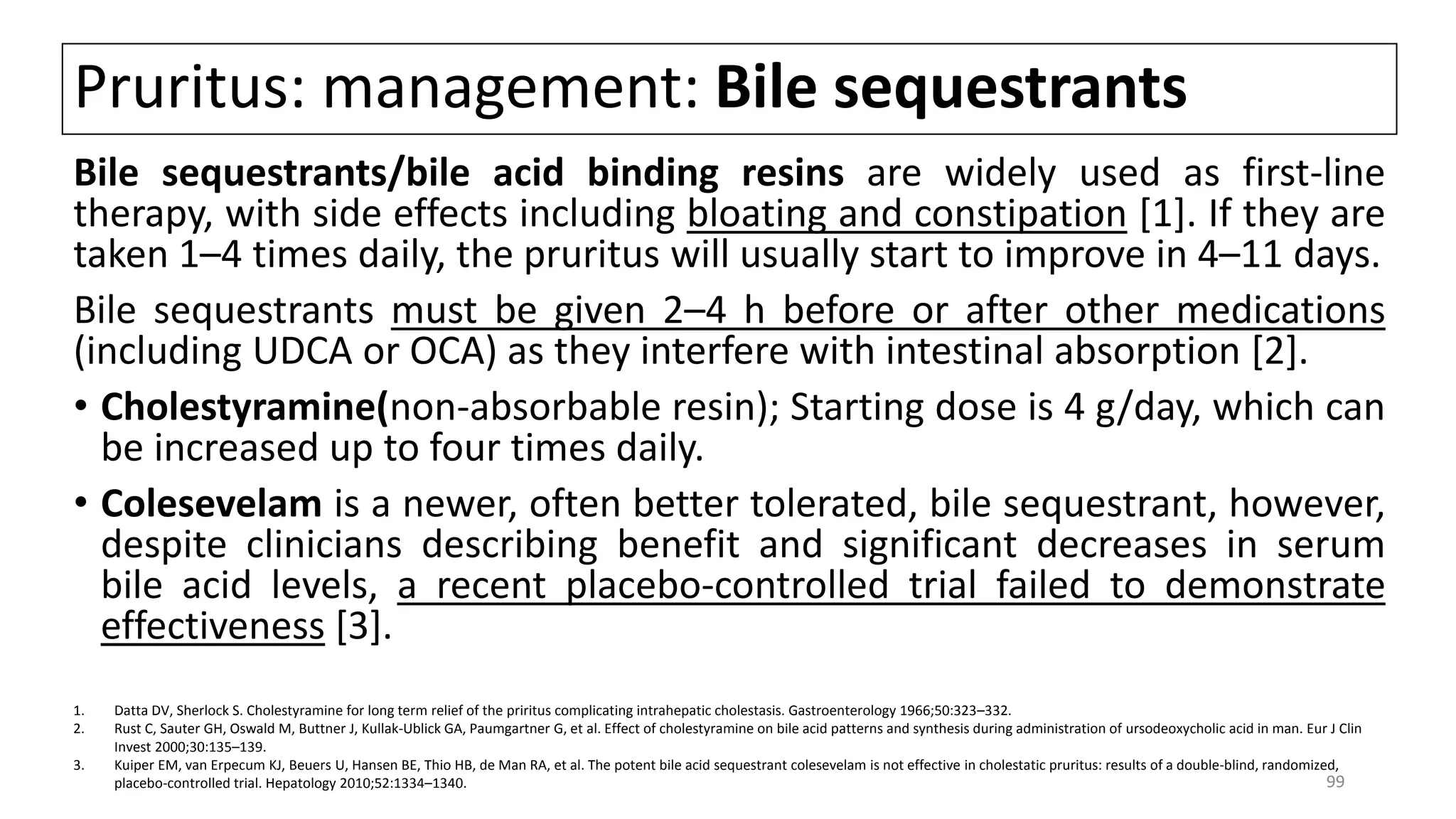 Pruritus: management: Bile sequestrants

Bile sequestrants/bile acid binding resins are widely used as first-line therapy, with side effects including bloating and constipation [1]. If they are taken 1–4 times daily, the pruritus will usually start to improve in 4–11 days.

Bile sequestrants must be given 2–4 h before or after other medications (including UDCA or OCA) as they interfere with intestinal absorption [2].

• Cholestyramine(non-absorbable resin); Starting dose is 4 g/day, which can be increased up to four times daily.

• Colesevelam is a newer, often better tolerated, bile sequestrant, however, despite clinicians describing benefit and significant decreases in serum bile acid levels, a recent placebo-controlled trial failed to demonstrate effectiveness [3].

1. Datta DV, Sherlock S. Cholestyramine for long term relief of the priritus complicating intrahepatic cholestasis. Gastroenterology 1966;50:323–332.
2. Rust C, Sauter GH, Oswald M, Buttner J, Kullak-Ublick GA, Paumgartner G, et al. Effect of cholestyramine on bile acid patterns and synthesis during administration of ursodeoxycholic acid in man. Eur J Clin Invest 2000;30:135–139.
3. Kuiper EM, van Erpecum KJ, Beuers U, Hansen BE, Thio HB, de Man RA, et al. The potent bile acid sequestrant colesevelam is not effective in cholestatic pruritus: results of a double-blind, randomized, placebo-controlled trial. Hepatology 2010;52:1334–1340.

99